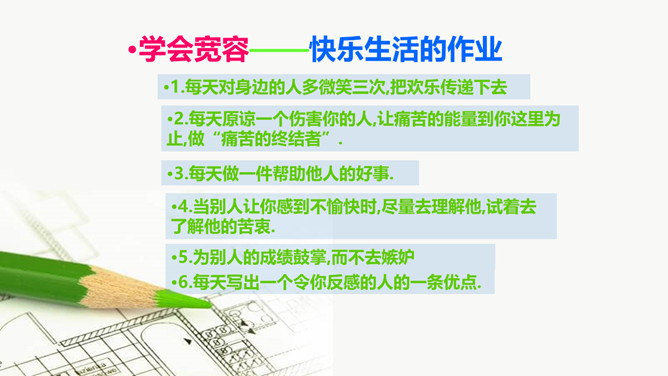 •学会宽容——快乐生活的作业

•1.每天对身边的人多微笑三次,把欢乐传递下去

•2.每天原谅一个伤害你的人,让痛苦的能量到你这里为止,做“痛苦的终结者”.

•3.每天做一件帮助他人的好事.

•4.当别人让你感到不愉快时,尽量去理解他,试着去了解他的苦衷.

•5.为别人的成绩鼓掌,而不去嫉妒

•6.每天写出一个令你反感的人的一条优点.